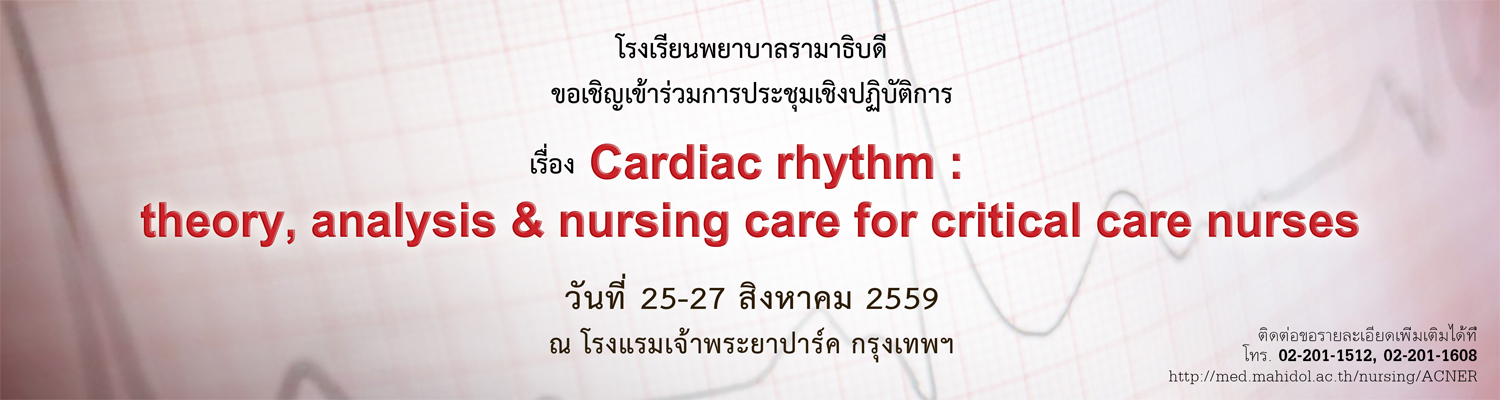 โรงเรียนพยาบาลรามาธิบดี
ขอเชิญเข้าร่วมการประชุมเชิงปฏิบัติการ

เรื่อง Cardiac rhythm :
theory, analysis & nursing care for critical care nurses

วันที่ 25-27 สิงหาคม 2559
ณ โรงแรมเจ้าพระยาปาร์ค กรุงเทพฯ

ติดต่อขอรายละเอียดเพิ่มเติมได้ที่
โทร. 02-201-1512, 02-201-1608
http://med.mahidol.ac.th/nursing/ACNER